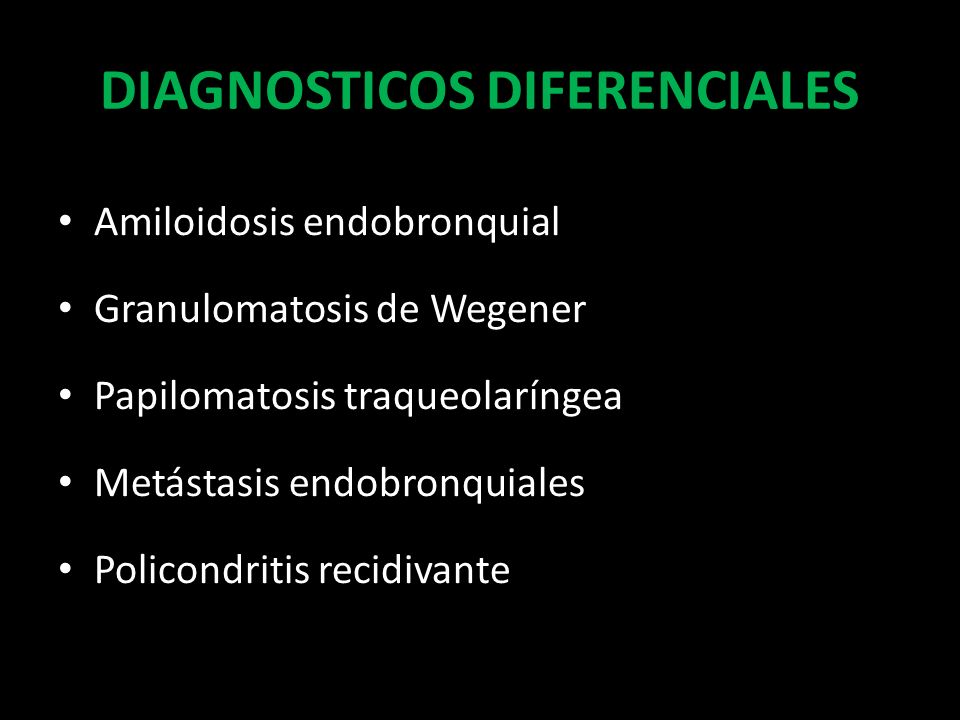 DIAGNOSTICOS DIFERENCIALES

• Amiloidosis endobronquial
• Granulomatosis de Wegener
• Papilomatosis traqueolaríngea
• Metástasis endobronquiales
• Policondritis recidivante